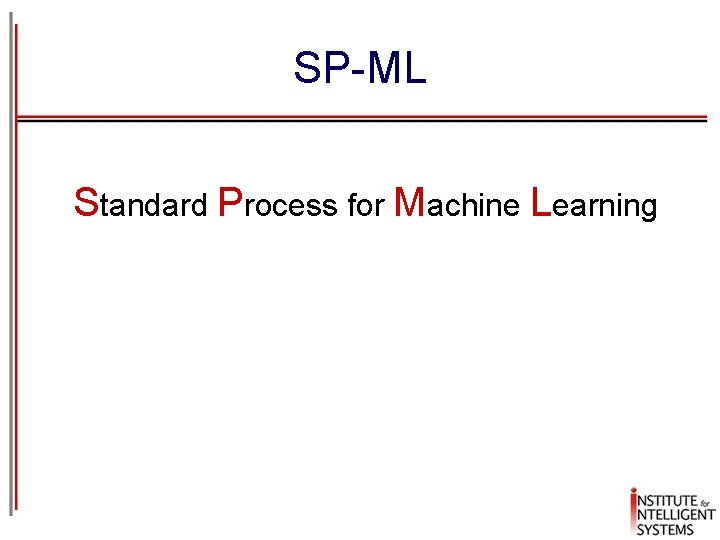 SP-ML

Standard Process for Machine Learning

INSTITUTE for INTELLIGENT SYSTEMS